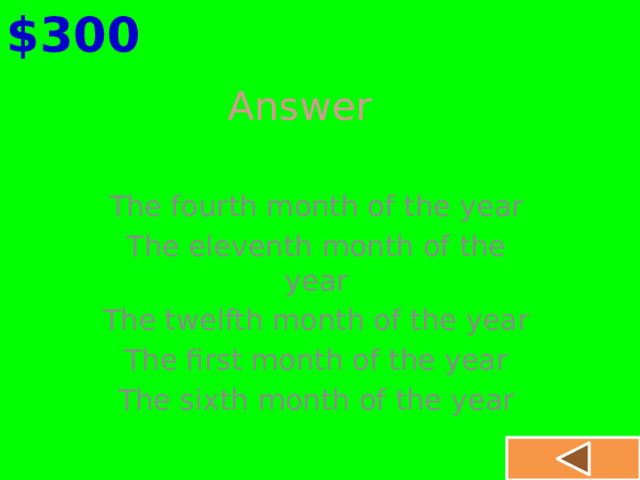 $300

Answer

The fourth month of the year
The eleventh month of the year
The twelfth month of the year
The first month of the year
The sixth month of the year